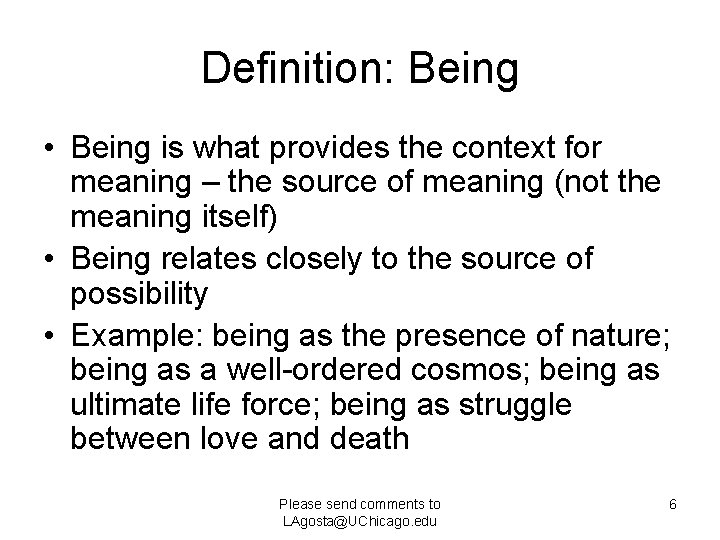 Definition: Being

• Being is what provides the context for meaning – the source of meaning (not the meaning itself)
• Being relates closely to the source of possibility
• Example: being as the presence of nature; being as a well-ordered cosmos; being as ultimate life force; being as struggle between love and death

Please send comments to LAgosta@UChicago.edu

6